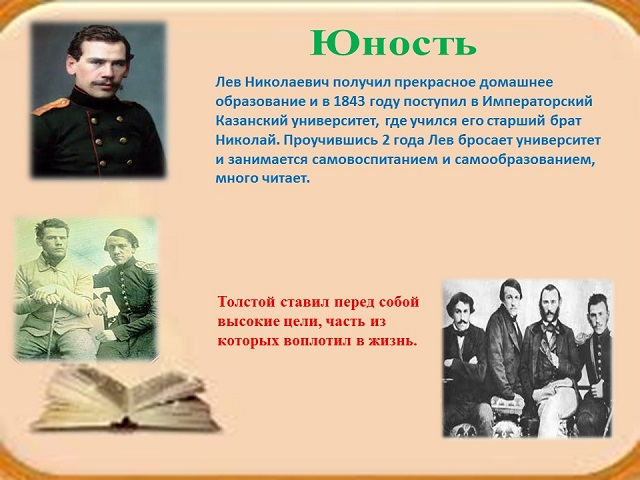 Юность

Лев Николаевич получил прекрасное домашнее образование и в 1843 году поступил в Императорский Казанский университет, где учился его старший брат Николай. Проучившись 2 года Лев бросает университет и занимается самовоспитанием и самообразованием, много читает.

Толстой ставил перед собой высокие цели, часть из которых воплотил в жизнь.